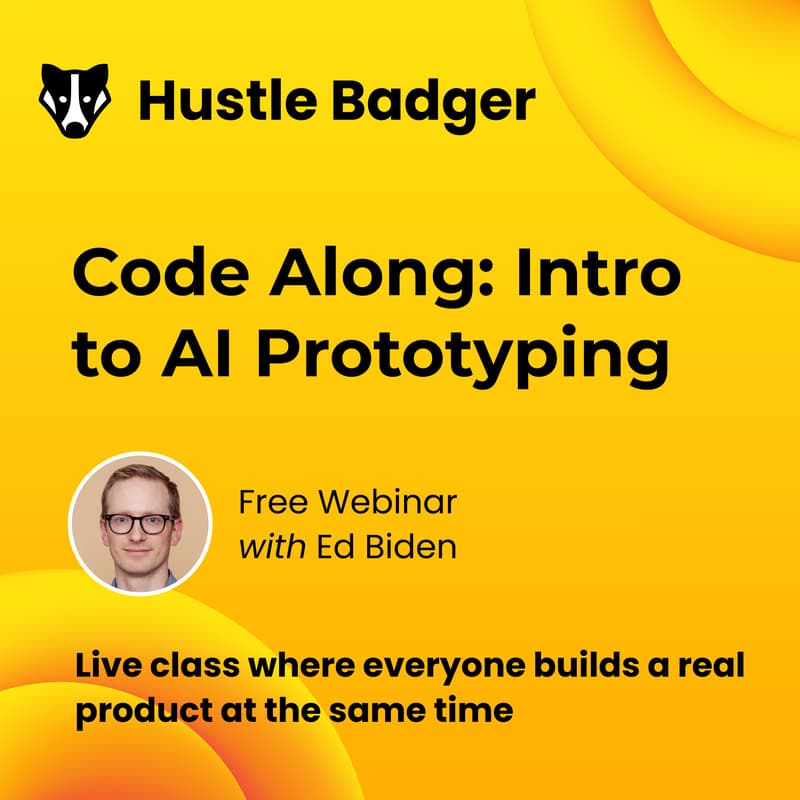 Hustle Badger

Code Along: Intro to AI Prototyping

Free Webinar
with Ed Biden

Live class where everyone builds a real product at the same time